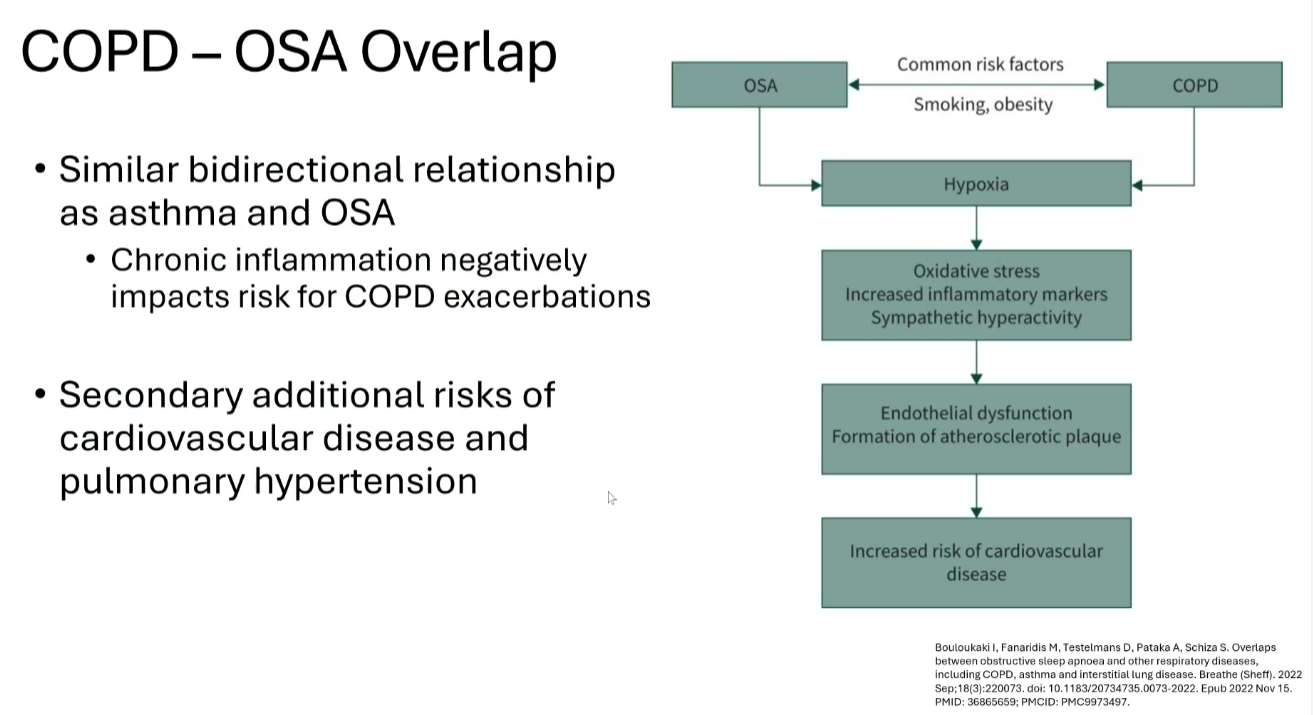 COPD – OSA Overlap

• Similar bidirectional relationship as asthma and OSA
  • Chronic inflammation negatively impacts risk for COPD exacerbations

• Secondary additional risks of cardiovascular disease and pulmonary hypertension

OSA

Common risk factors

Smoking, obesity

COPD

Hypoxia

Oxidative stress
Increased inflammatory markers
Sympathetic hyperactivity

Endothelial dysfunction
Formation of atherosclerotic plaque

Increased risk of cardiovascular disease

Bouloukaki I, Fanaridis M, Testelmans D, Pataka A, Schiza S. Overlaps between obstructive sleep apnoea and other respiratory diseases, including COPD, asthma and interstitial lung disease. Breathe (Sheff). 2022 Sep;18(3):220073. doi: 10.1183/20734735.0073-2022. Epub 2022 Nov 15. PMID: 36865659; PMCID: PMC9973497.